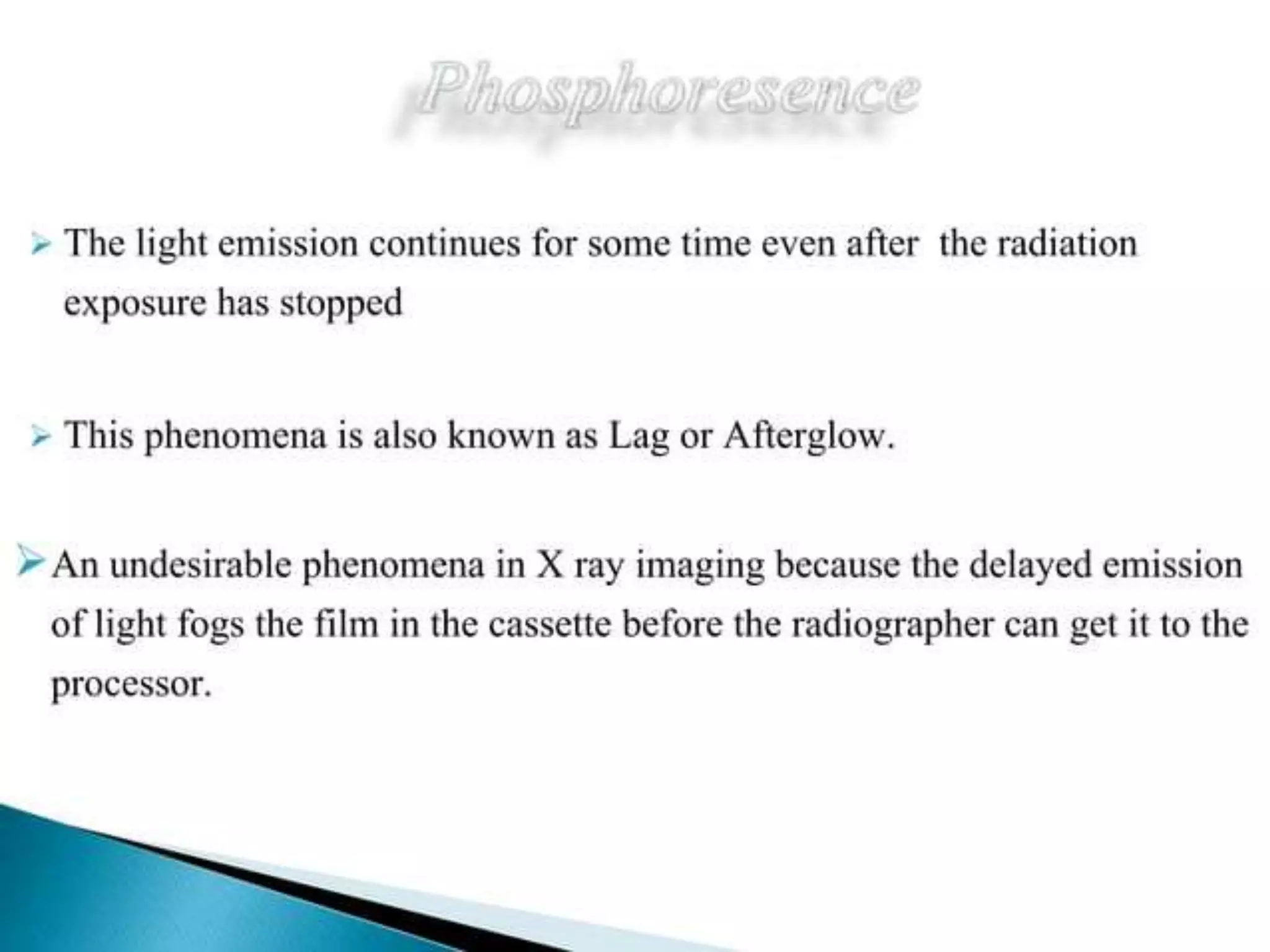 Phosphoresence

➢ The light emission continues for some time even after the radiation exposure has stopped

➢ This phenomena is also known as Lag or Afterglow.

➢ An undesirable phenomena in X ray imaging because the delayed emission of light fogs the film in the cassette before the radiographer can get it to the processor.